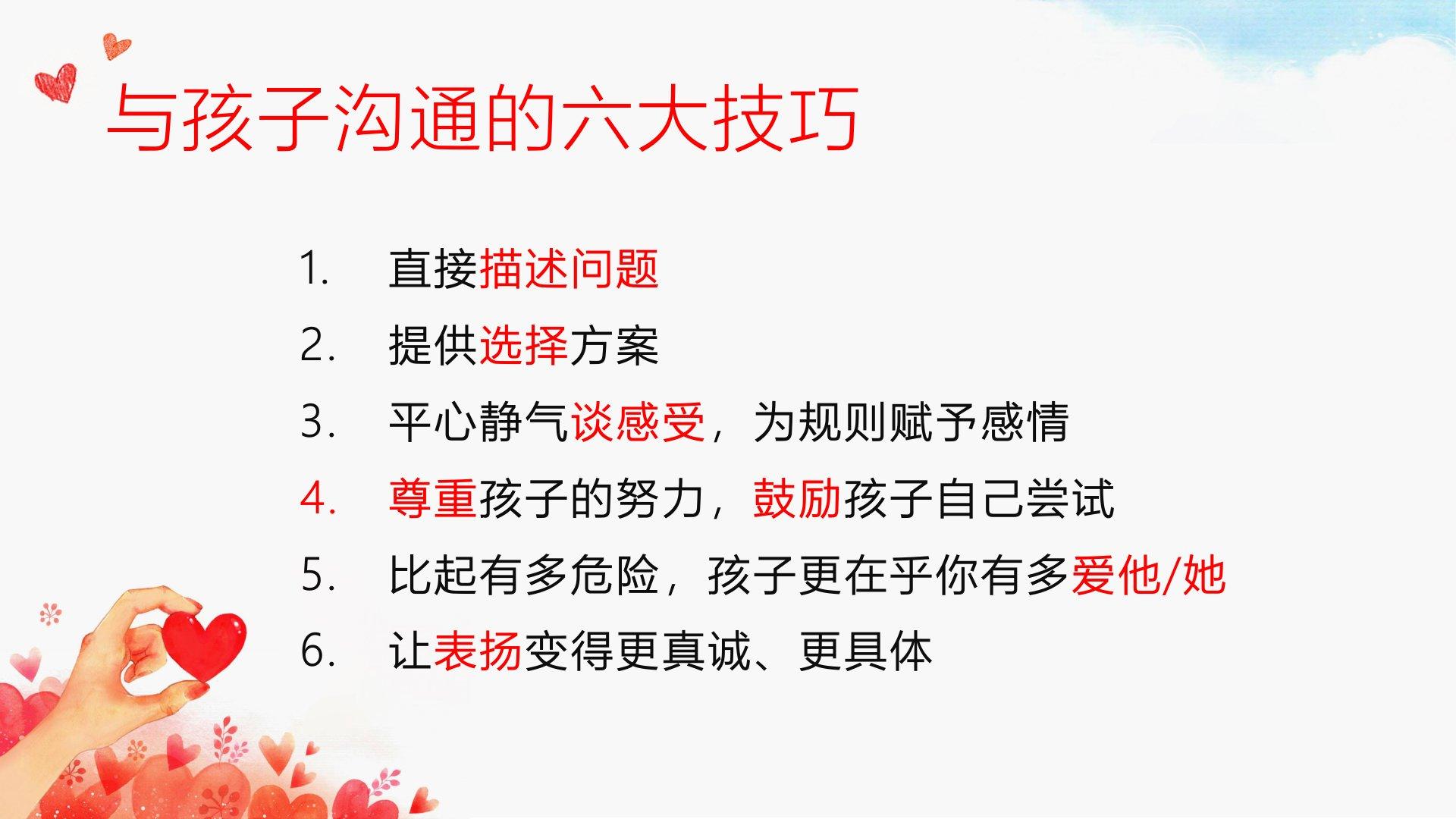 与孩子沟通的六大技巧

1. 直接描述问题
2. 提供选择方案
3. 平心静气谈感受，为规则赋予感情
4. 尊重孩子的努力，鼓励孩子自己尝试
5. 比起有多危险，孩子更在乎你有多爱他/她
6. 让表扬变得更真诚、更具体